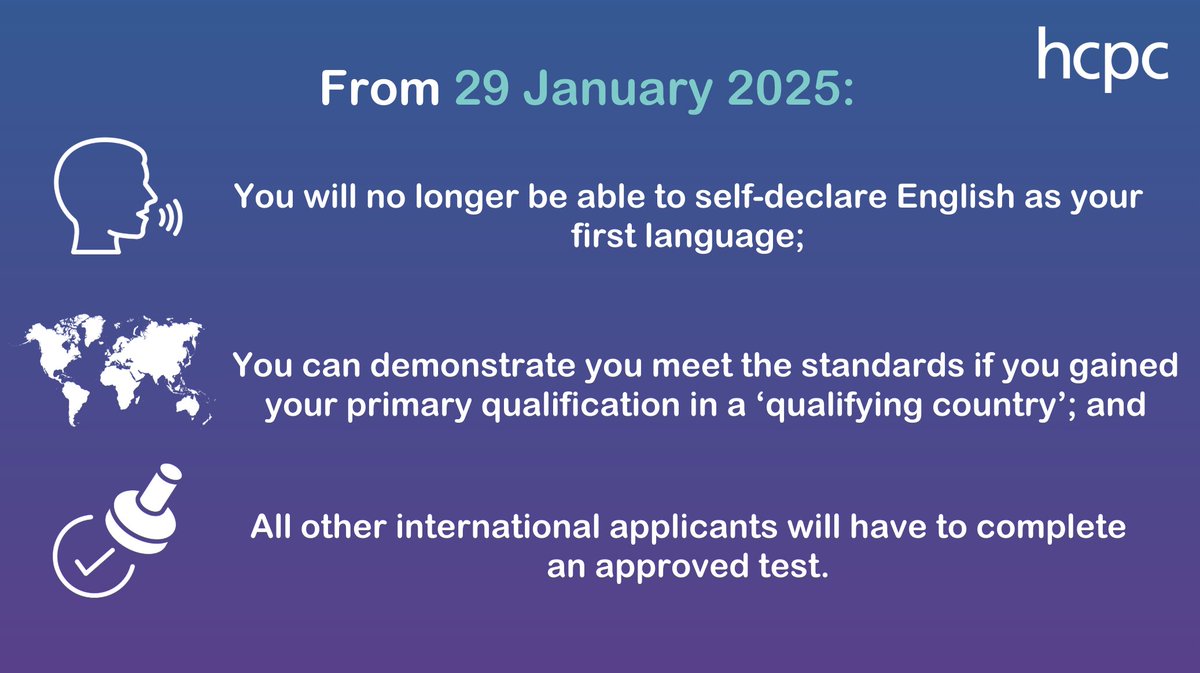 hcpc

From 29 January 2025:

You will no longer be able to self-declare English as your first language;

You can demonstrate you meet the standards if you gained your primary qualification in a ‘qualifying country’; and

All other international applicants will have to complete an approved test.